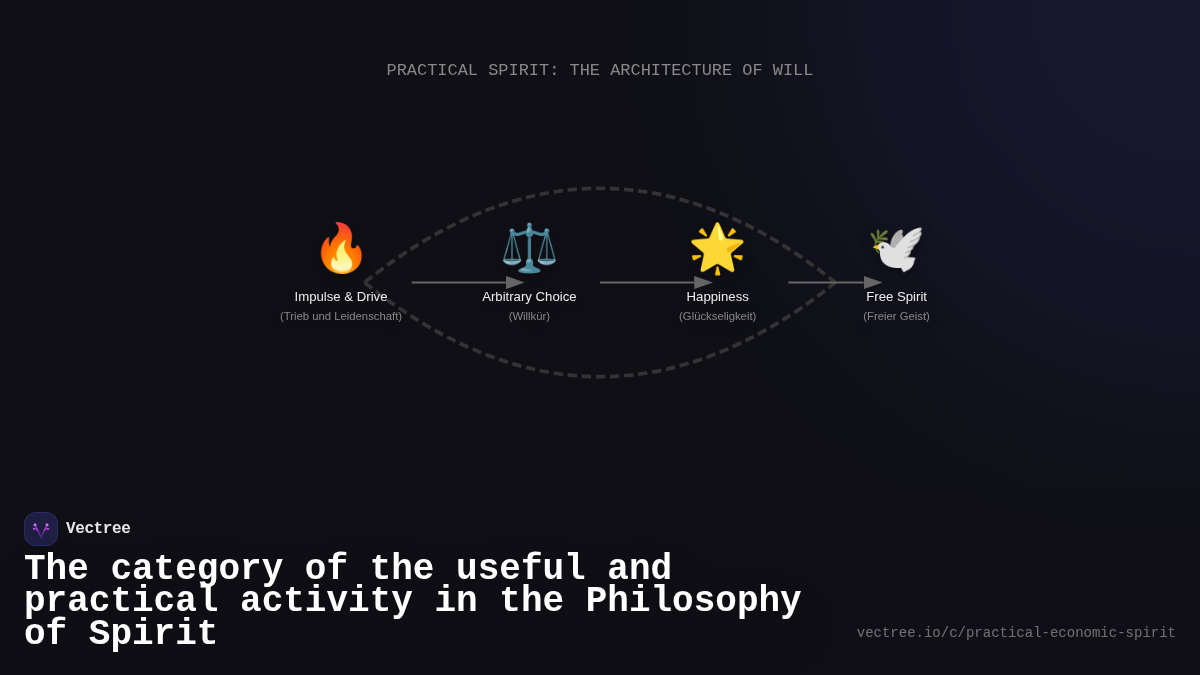 PRACTICAL SPIRIT: THE ARCHITECTURE OF WILL

Impulse & Drive
(Trieb und Leidenschaft)

Arbitrary Choice
(Willkür)

Happiness
(Glückseligkeit)

Free Spirit
(Freier Geist)

Vectree

The category of the useful and practical activity in the Philosophy of Spirit

vectree.io/c/practical-economic-spirit